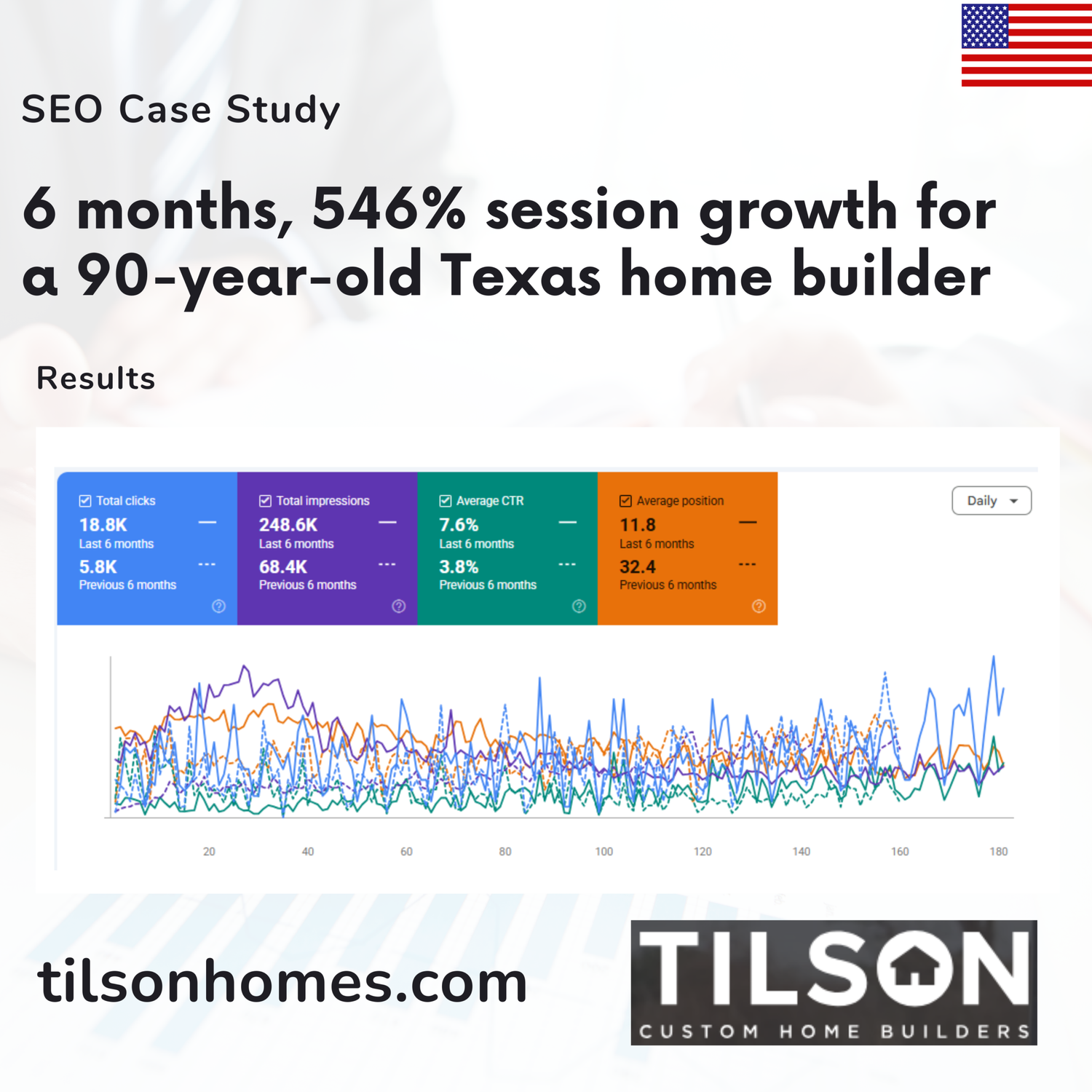 SEO Case Study

6 months, 546% session growth for a 90-year-old Texas home builder

Results

Total clicks
18.8K
Last 6 months
5.8K
Previous 6 months

Total impressions
248.6K
Last 6 months
68.4K
Previous 6 months

Average CTR
7.6%
Last 6 months
3.8%
Previous 6 months

Average position
11.8
Last 6 months
32.4
Previous 6 months

Daily

20 40 60 80 100 120 140 160 180

tilsonhomes.com

TILSON
CUSTOM HOME BUILDERS